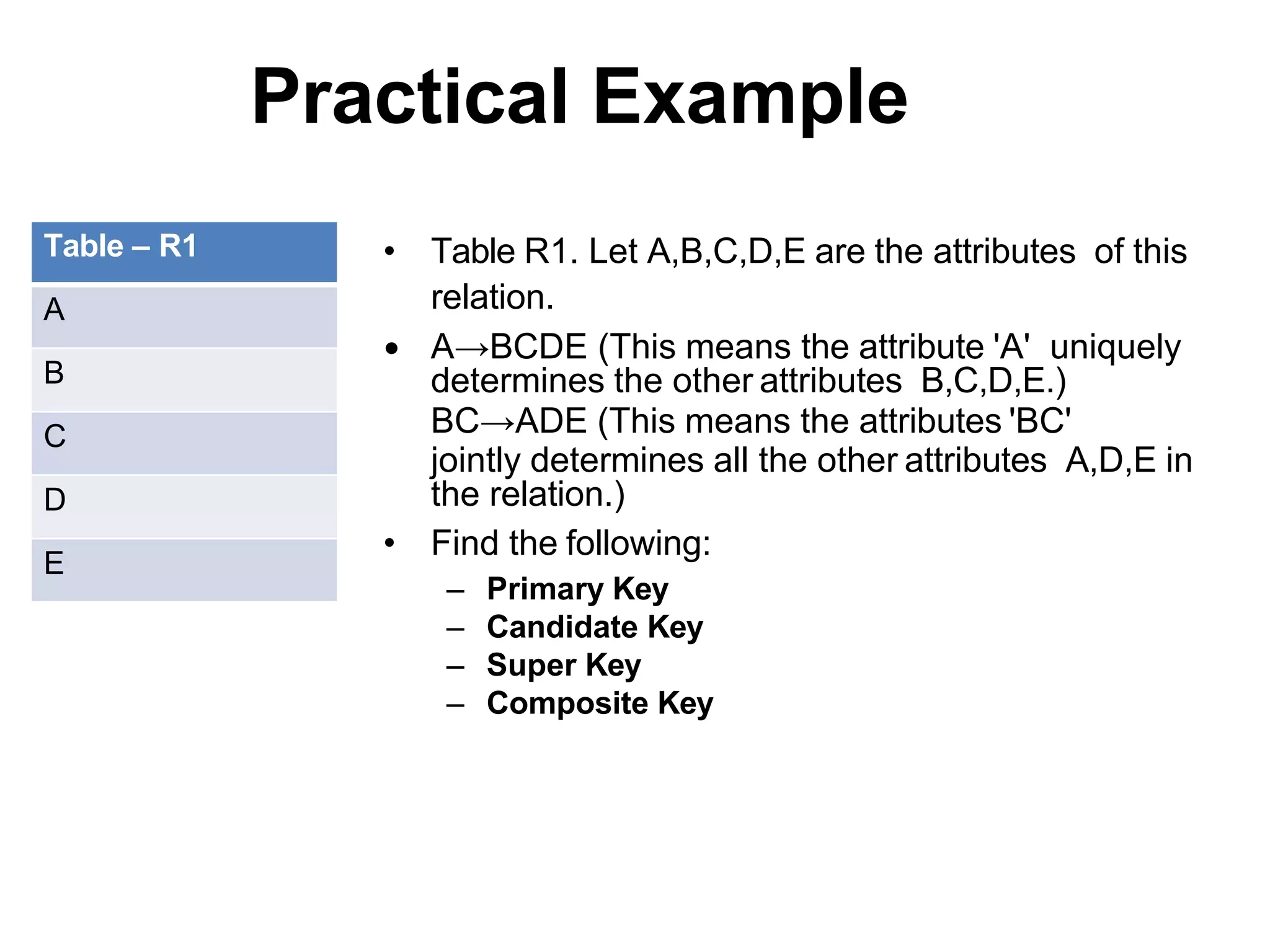 Practical Example

| Table – R1 |
|---|
| A |
| B |
| C |
| D |
| E |

• Table R1. Let A,B,C,D,E are the attributes of this relation.

• A→BCDE (This means the attribute 'A' uniquely determines the other attributes B,C,D,E.)
BC→ADE (This means the attributes 'BC' jointly determines all the other attributes A,D,E in the relation.)

• Find the following:
– Primary Key
– Candidate Key
– Super Key
– Composite Key